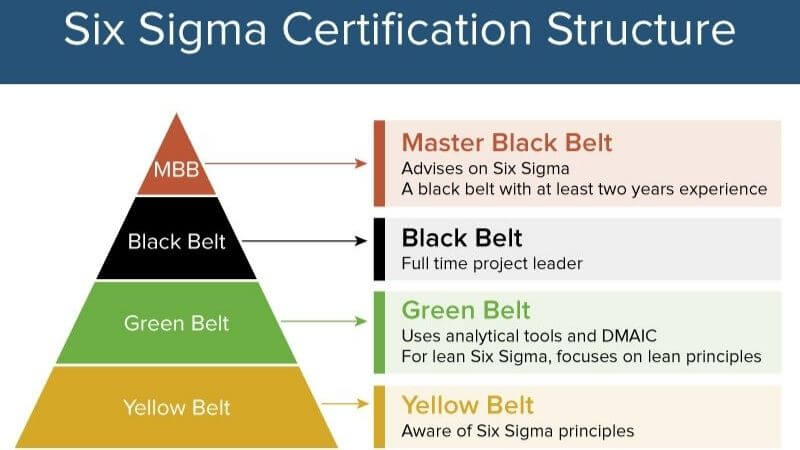 Six Sigma Certification Structure

MBB

Black Belt

Green Belt

Yellow Belt

Master Black Belt
Advises on Six Sigma
A black belt with at least two years experience

Black Belt
Full time project leader

Green Belt
Uses analytical tools and DMAIC
For lean Six Sigma, focuses on lean principles

Yellow Belt
Aware of Six Sigma principles